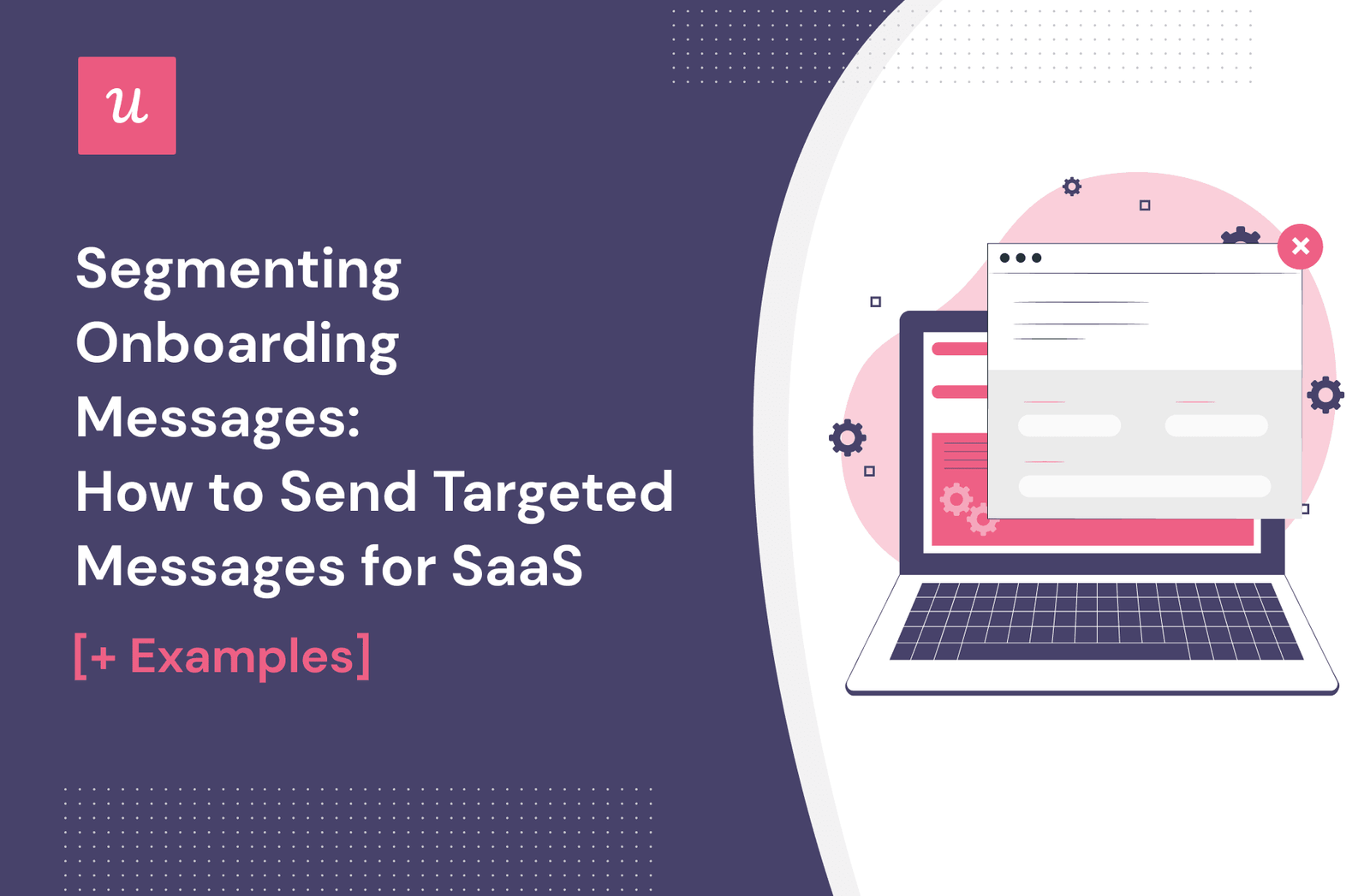 u

Segmenting Onboarding Messages: How to Send Targeted Messages for SaaS

[+ Examples]